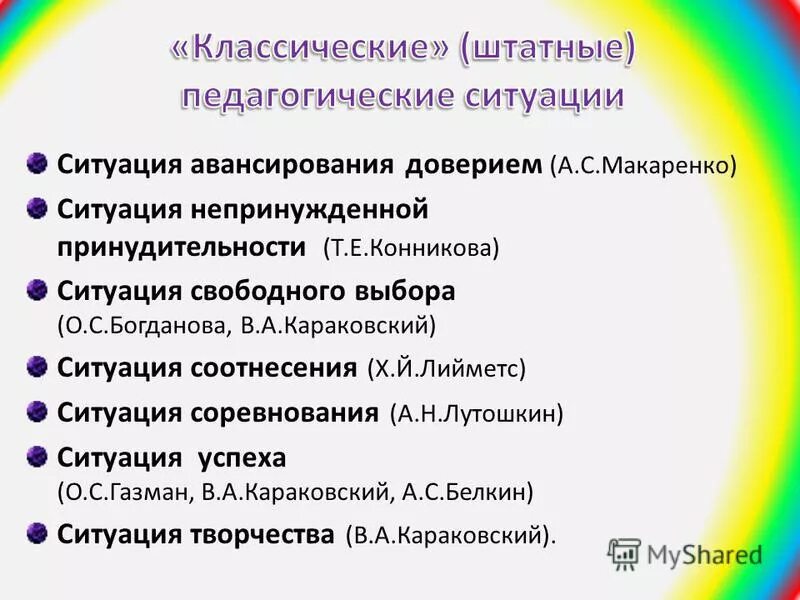 «Классические» (штатные) педагогические ситуации

Ситуация авансирования доверием (А.С.Макаренко)

Ситуация непринужденной принудительности (Т.Е.Конникова)

Ситуация свободного выбора (О.С.Богданова, В.А.Караковский)

Ситуация соотнесения (Х.Й.Лийметс)

Ситуация соревнования (А.Н.Лутошкин)

Ситуация успеха (О.С.Газман, В.А.Караковский, А.С.Белкин)

Ситуация творчества (В.А.Караковский).

MyShared